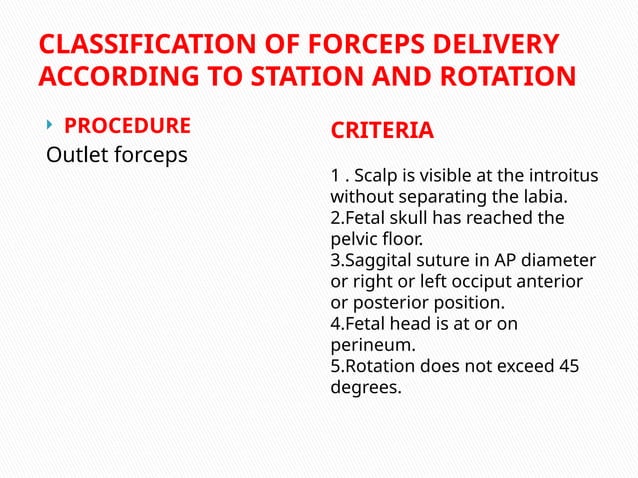 CLASSIFICATION OF FORCEPS DELIVERY ACCORDING TO STATION AND ROTATION

PROCEDURE
Outlet forceps

CRITERIA

1 . Scalp is visible at the introitus without separating the labia.
2.Fetal skull has reached the pelvic floor.
3.Saggital suture in AP diameter or right or left occiput anterior or posterior position.
4.Fetal head is at or on perineum.
5.Rotation does not exceed 45 degrees.